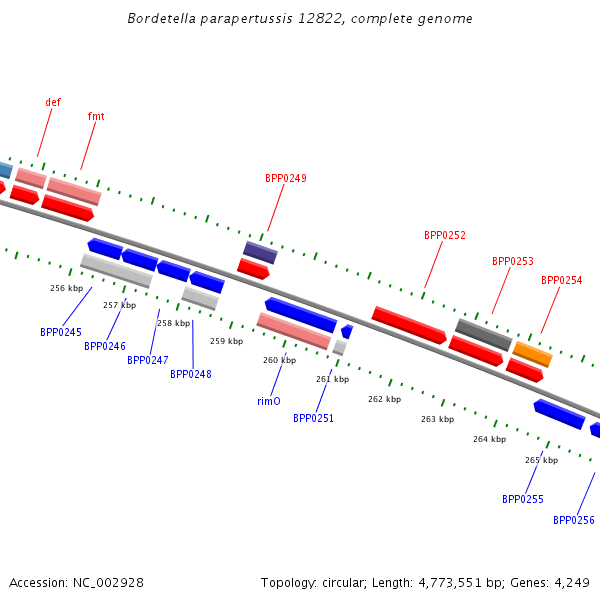 Bordetella parapertussis 12822, complete genome

def
fmt
BPP0249
BPP0252
BPP0253
BPP0254

256 kbp
257 kbp
258 kbp
259 kbp
260 kbp
261 kbp
262 kbp
263 kbp
264 kbp
265 kbp

BPP0245
BPP0246
BPP0247
BPP0248
rimO
BPP0251
BPP0255
BPP0256

Accession: NC_002928
Topology: circular; Length: 4,773,551 bp; Genes: 4,249